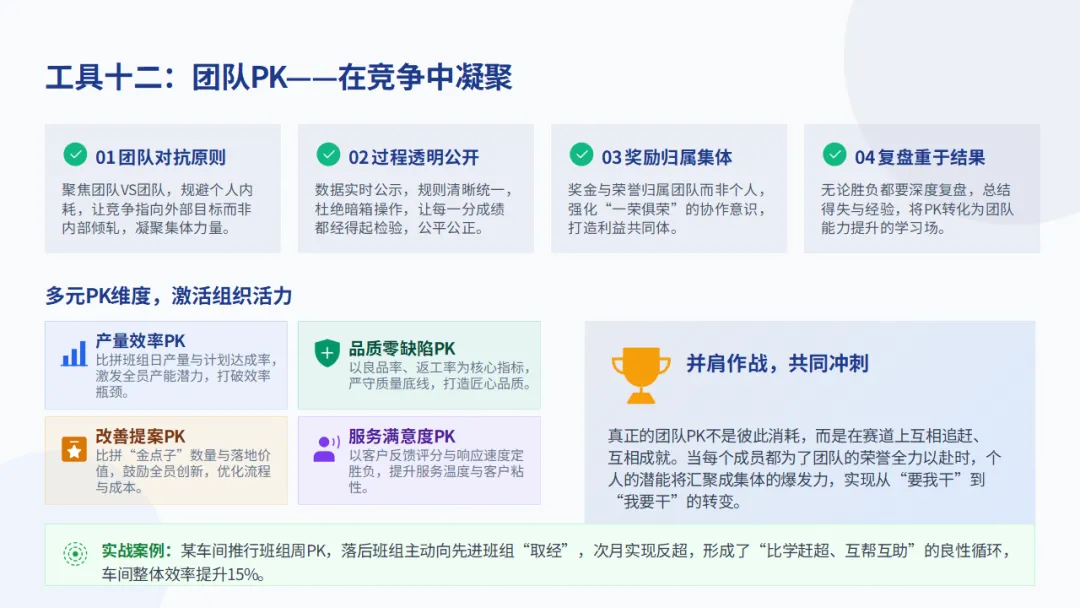 工具十二：团队PK——在竞争中凝聚

01 团队对抗原则

聚焦团队VS团队，规避个人内耗，让竞争指向外部目标而非内部倾轧，凝聚集体力量。

02 过程透明公开

数据实时公示，规则清晰统一，杜绝暗箱操作，让每一分成绩都经得起检验，公平公正。

03 奖励归属集体

奖金与荣誉归属团队而非个人，强化“一荣俱荣”的协作意识，打造利益共同体。

04 复盘重于结果

无论胜负都要深度复盘，总结得失与经验，将PK转化为团队能力提升的学习场。

多元PK维度，激活组织活力

产量效率PK

比拼班组日产量与计划达成率，激发全员产能潜力，打破效率瓶颈。

品质零缺陷PK

以良品率、返工率为核心指标，严守质量底线，打造匠心品质。

改善提案PK

比拼“金点子”数量与落地价值，鼓励全员创新，优化流程与成本。

服务满意度PK

以客户反馈评分与响应速度定胜负，提升服务温度与客户粘性。

并肩作战，共同冲刺

真正的团队PK不是彼此消耗，而是在赛道上互相追赶、互相成就。当每个成员都为了团队的荣誉全力以赴时，个人的潜能将汇聚成集体的爆发力，实现从“要我干”到“我要干”的转变。

实战案例：某车间推行班组周PK，落后班组主动向先进班组“取经”，次月实现反超，形成了“比学赶超、互帮互助”的良性循环，车间整体效率提升15%。